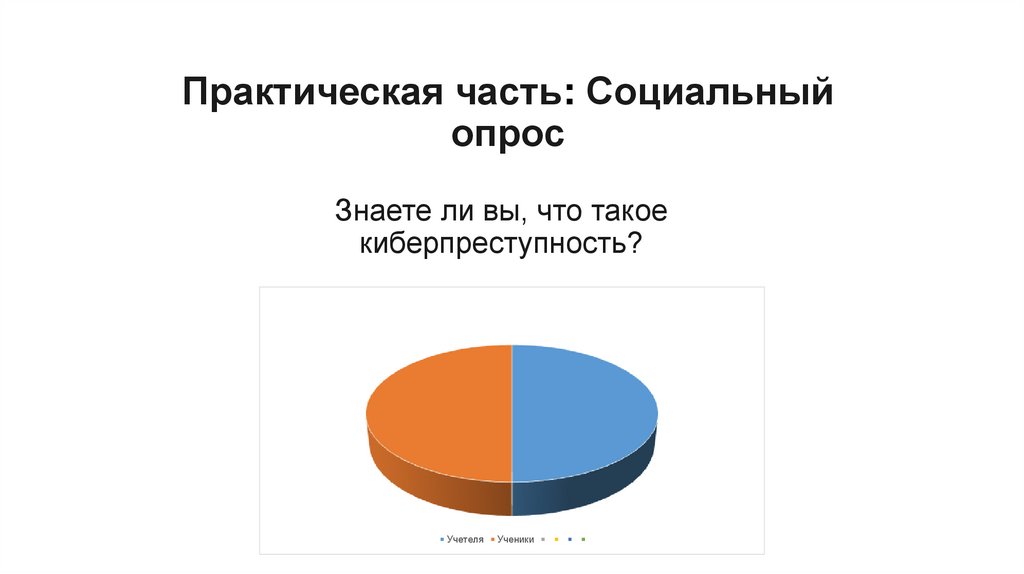 Практическая часть: Социальный опрос

Знаете ли вы, что такое киберпреступность?

Учетеля Ученики